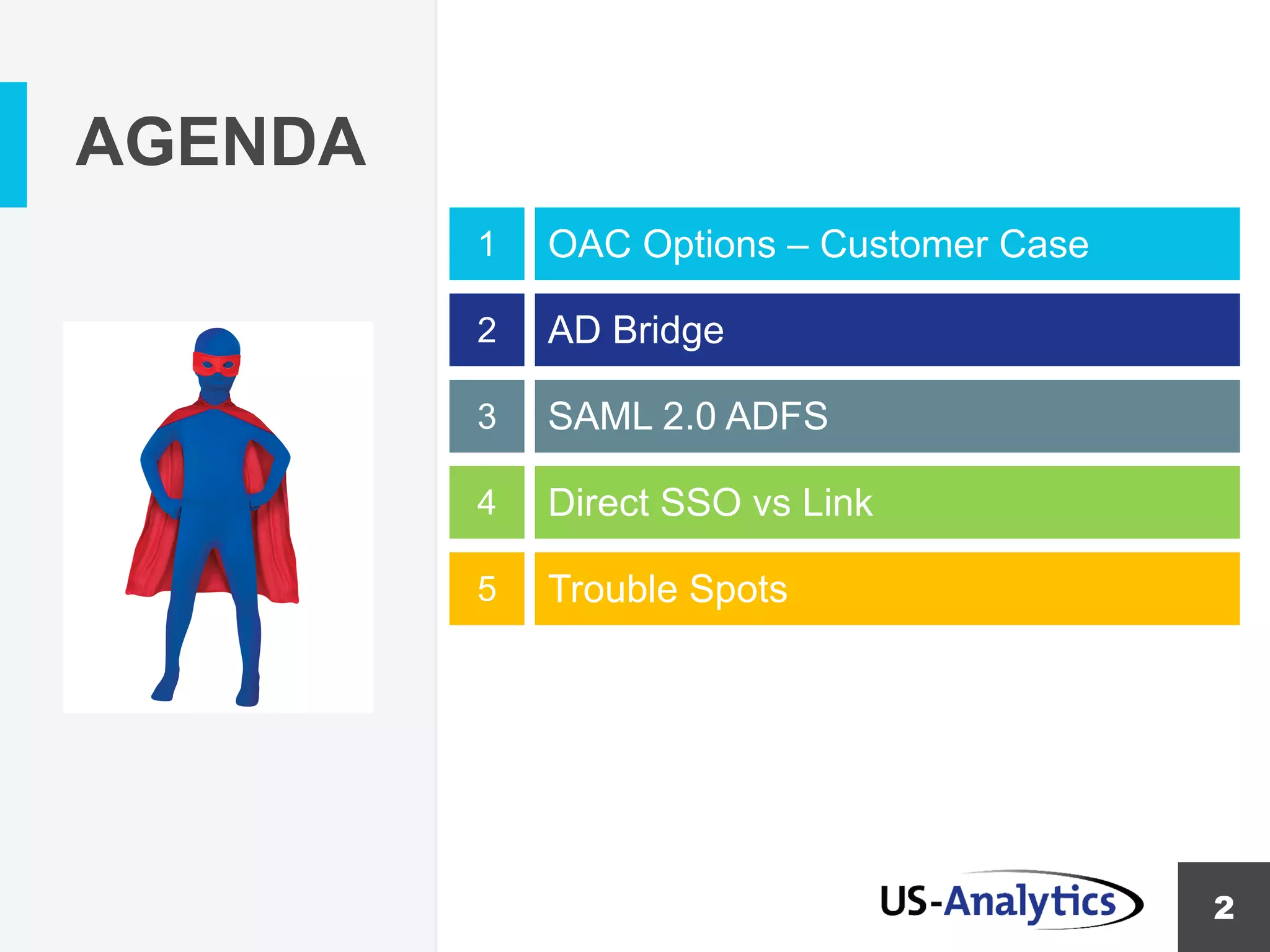 AGENDA

1 OAC Options – Customer Case

2 AD Bridge

3 SAML 2.0 ADFS

4 Direct SSO vs Link

5 Trouble Spots

US-Analytics

2